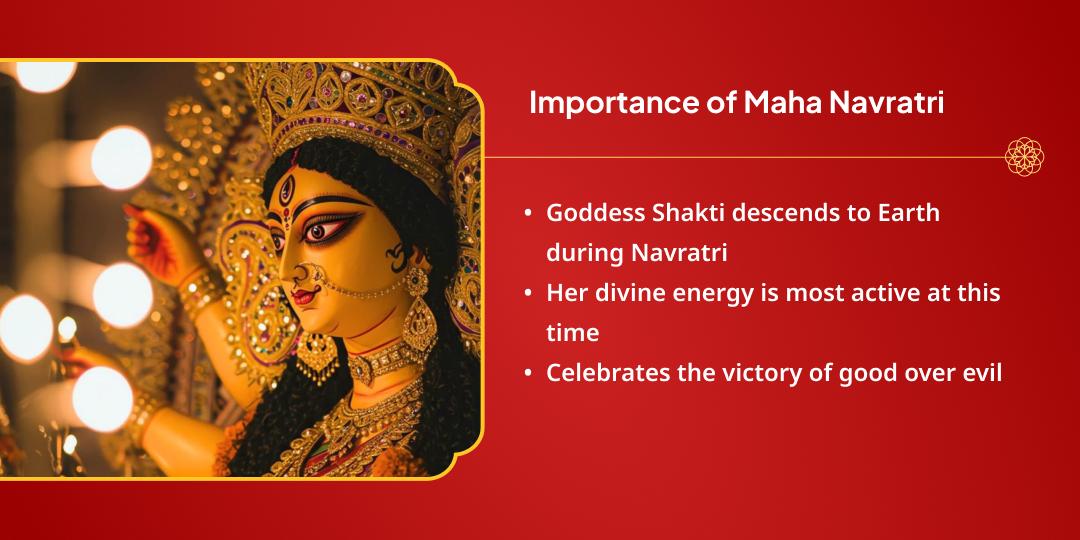 Importance of Maha Navratri

• Goddess Shakti descends to Earth during Navratri
• Her divine energy is most active at this time
• Celebrates the victory of good over evil